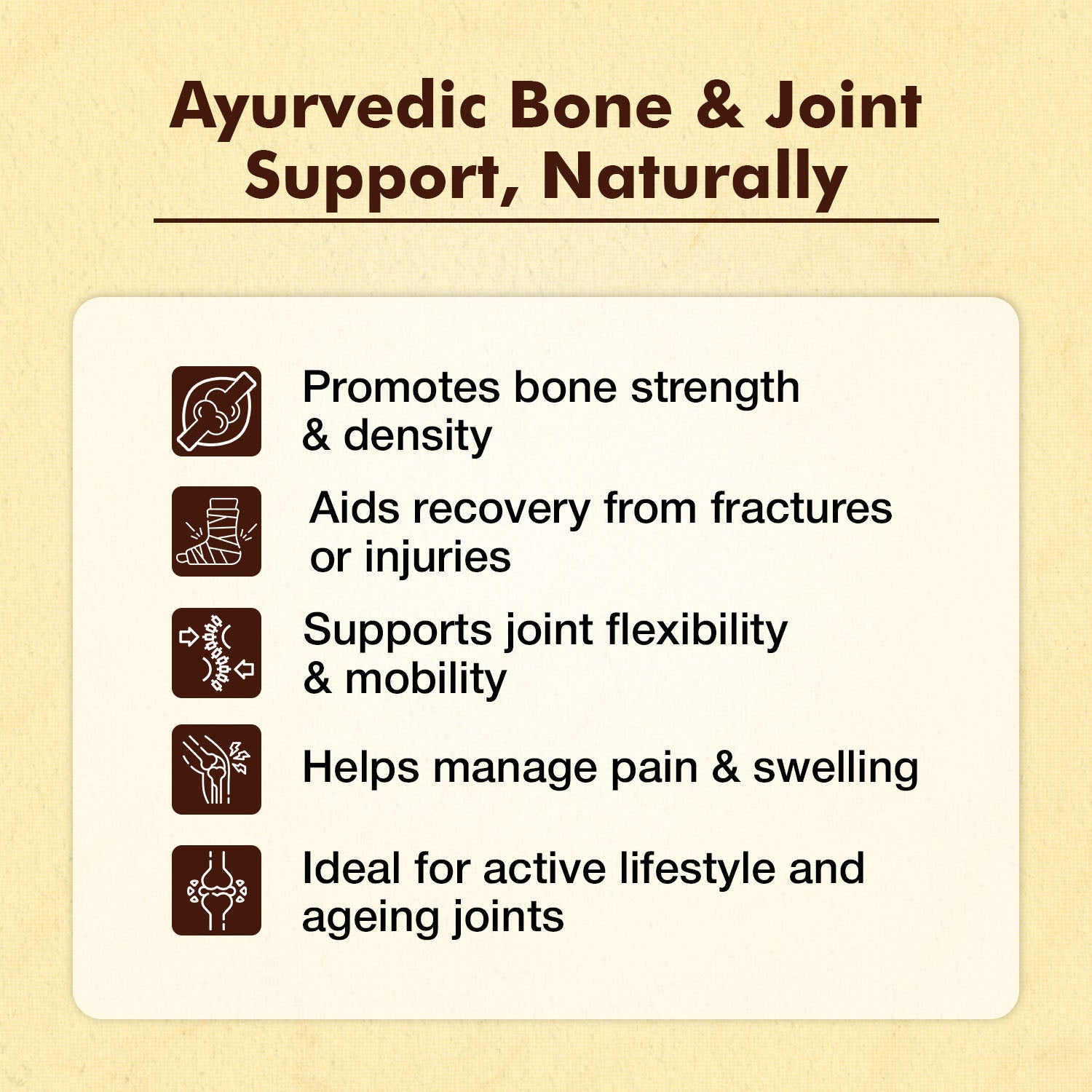 Ayurvedic Bone & Joint Support, Naturally

Promotes bone strength & density

Aids recovery from fractures or injuries

Supports joint flexibility & mobility

Helps manage pain & swelling

Ideal for active lifestyle and ageing joints